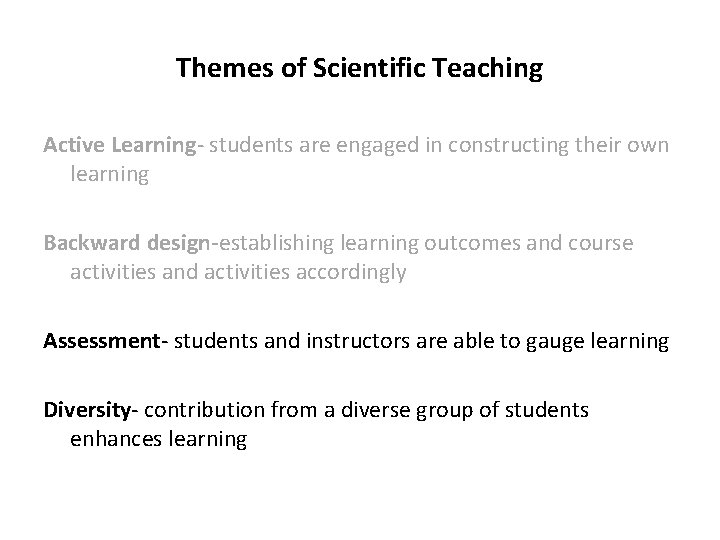 Themes of Scientific Teaching

Active Learning- students are engaged in constructing their own learning

Backward design-establishing learning outcomes and course activities and activities accordingly

Assessment- students and instructors are able to gauge learning

Diversity- contribution from a diverse group of students enhances learning